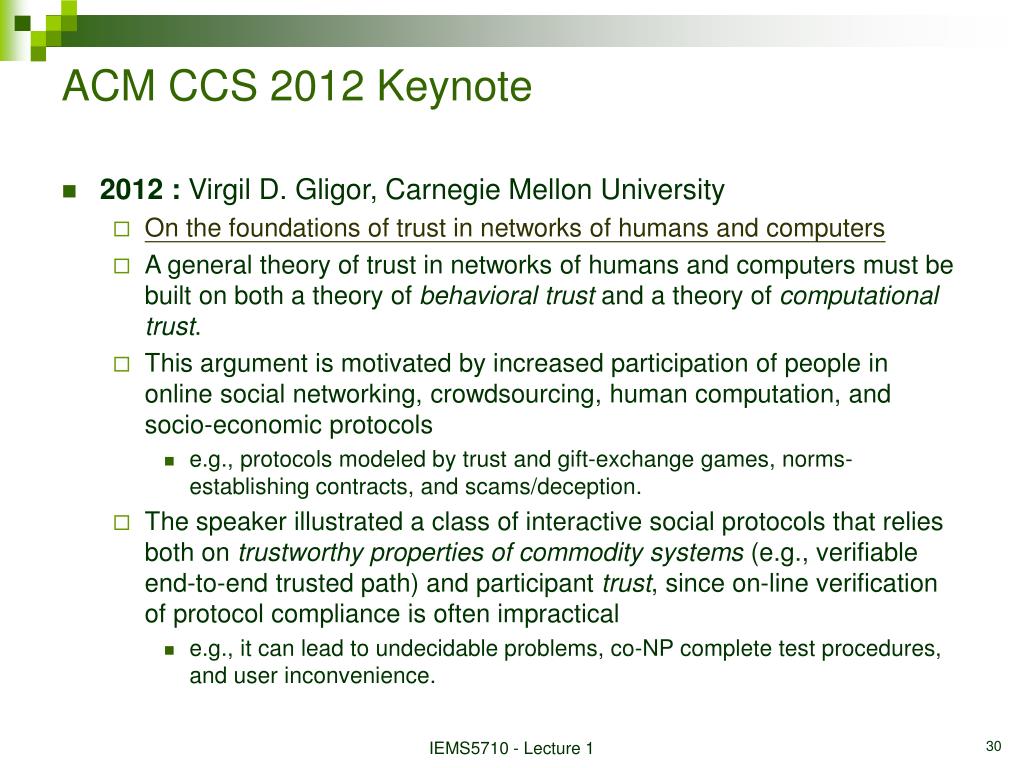 ACM CCS 2012 Keynote

2012 : Virgil D. Gligor, Carnegie Mellon University

On the foundations of trust in networks of humans and computers

A general theory of trust in networks of humans and computers must be built on both a theory of behavioral trust and a theory of computational trust.

This argument is motivated by increased participation of people in online social networking, crowdsourcing, human computation, and socio-economic protocols

e.g., protocols modeled by trust and gift-exchange games, norms-establishing contracts, and scams/deception.

The speaker illustrated a class of interactive social protocols that relies both on trustworthy properties of commodity systems (e.g., verifiable end-to-end trusted path) and participant trust, since on-line verification of protocol compliance is often impractical

e.g., it can lead to undecidable problems, co-NP complete test procedures, and user inconvenience.

IEMS5710 - Lecture 1

30